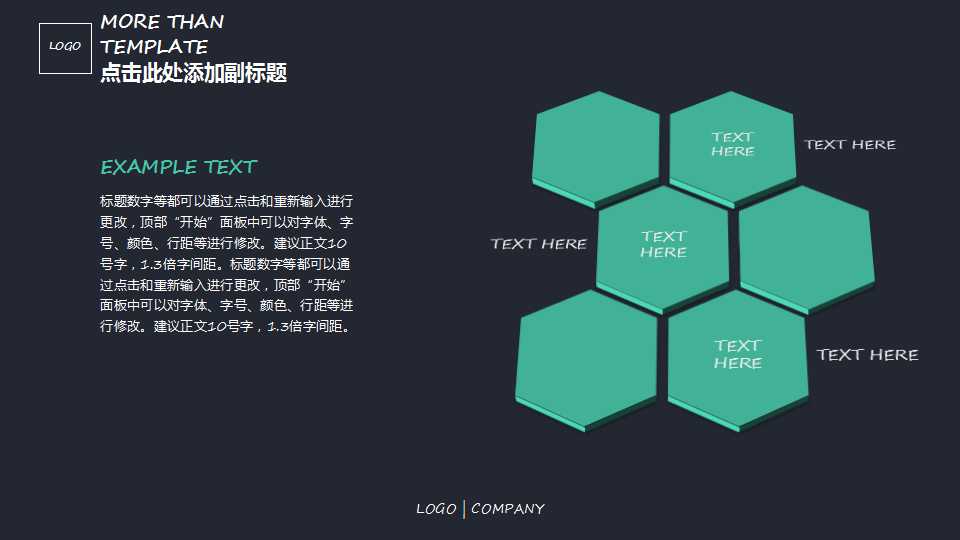 LOGO

MORE THAN TEMPLATE
点击此处添加副标题

EXAMPLE TEXT

标题数字等都可以通过点击和重新输入进行更改，顶部“开始”面板中可以对字体、字号、颜色、行距等进行修改。建议正文10号字，1.3倍字间距。标题数字等都可以通过点击和重新输入进行更改，顶部“开始”面板中可以对字体、字号、颜色、行距等进行修改。建议正文10号字，1.3倍字间距。

TEXT HERE

TEXT HERE

TEXT HERE

TEXT HERE

TEXT HERE

TEXT HERE

LOGO | COMPANY